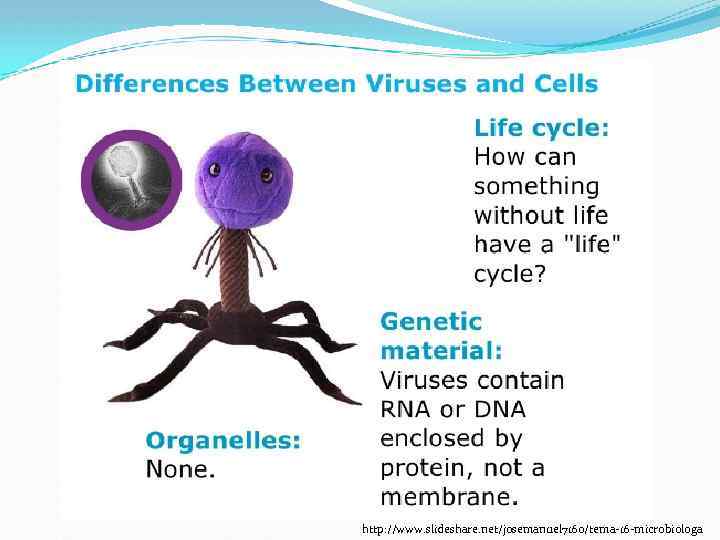 Differences Between Viruses and Cells

Life cycle:
How can something without life have a "life" cycle?

Genetic material:
Viruses contain RNA or DNA enclosed by protein, not a membrane.

Organelles:
None.

http://www.slideshare.net/josemanuel7160/tema-16-microbiologa